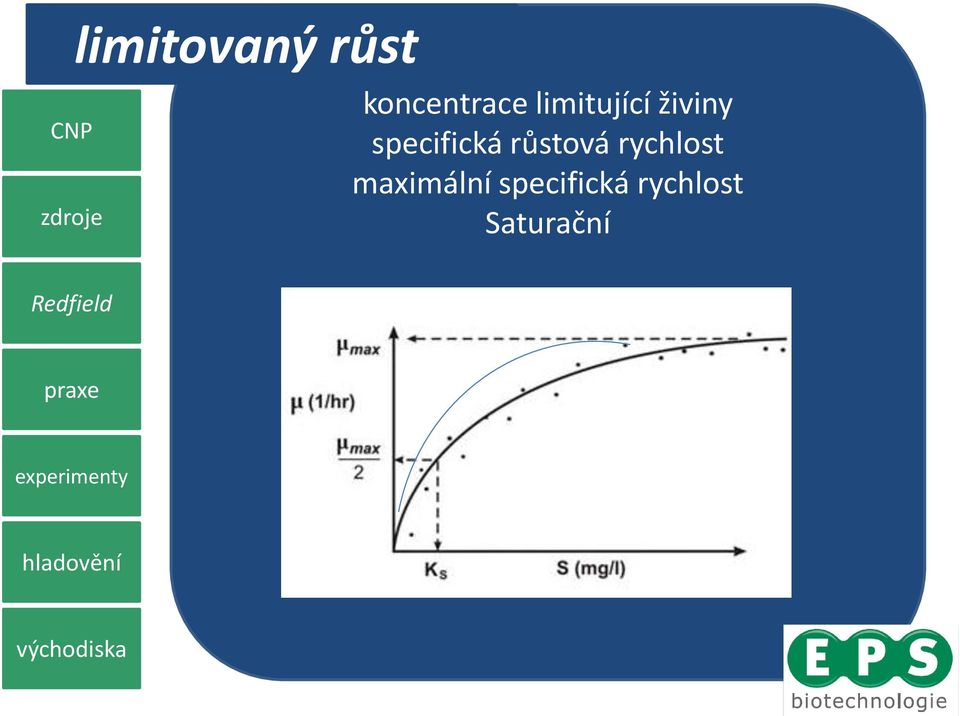 limitovaný růst

CNP

zdroje

Redfield

praxe

experimenty

hladovění

východiska

koncentrace limitující živiny
specifická růstová rychlost
maximální specifická rychlost
Saturační

$\mu_{max}$

$\mu$ (1/hr)

$\frac{\mu_{max}}{2}$

$K_S$

S (mg/l)

EPS
biotechnologie